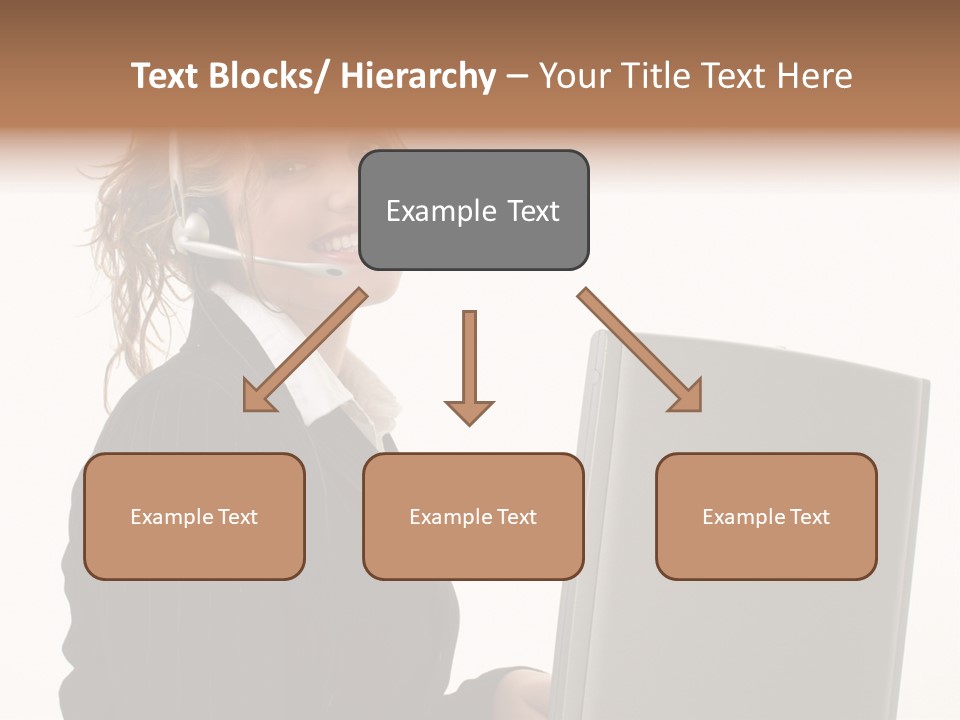 Text Blocks/ Hierarchy – Your Title Text Here

Example Text

Example Text

Example Text

Example Text